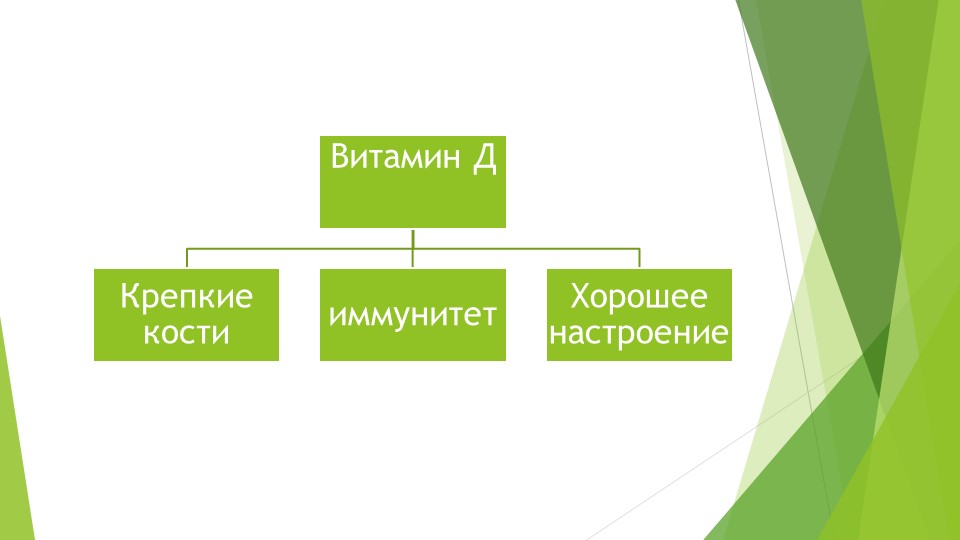 Витамин Д

Крепкие кости

иммунитет

Хорошее настроение